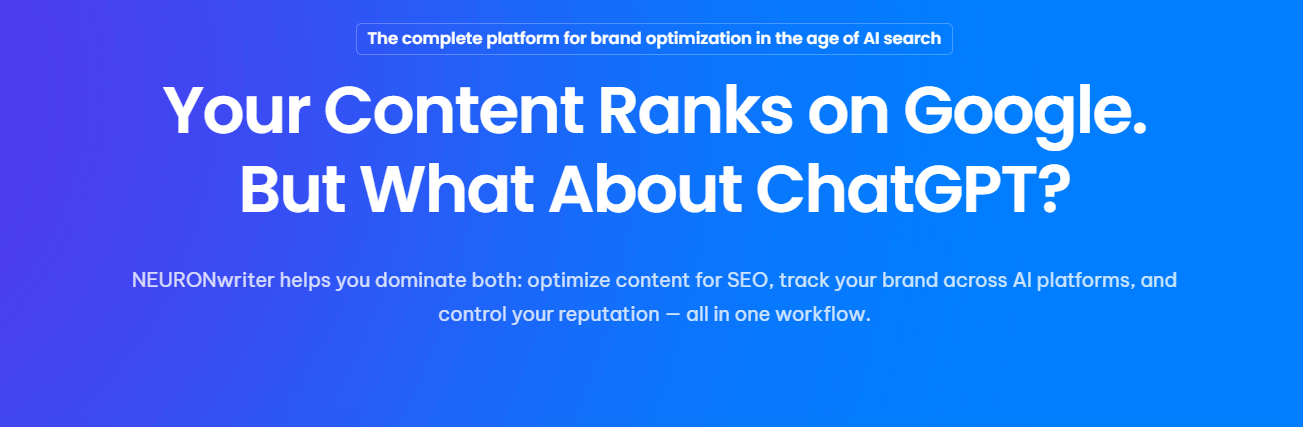 The complete platform for brand optimization in the age of AI search

Your Content Ranks on Google. But What About ChatGPT?

NEURONwriter helps you dominate both: optimize content for SEO, track your brand across AI platforms, and control your reputation — all in one workflow.